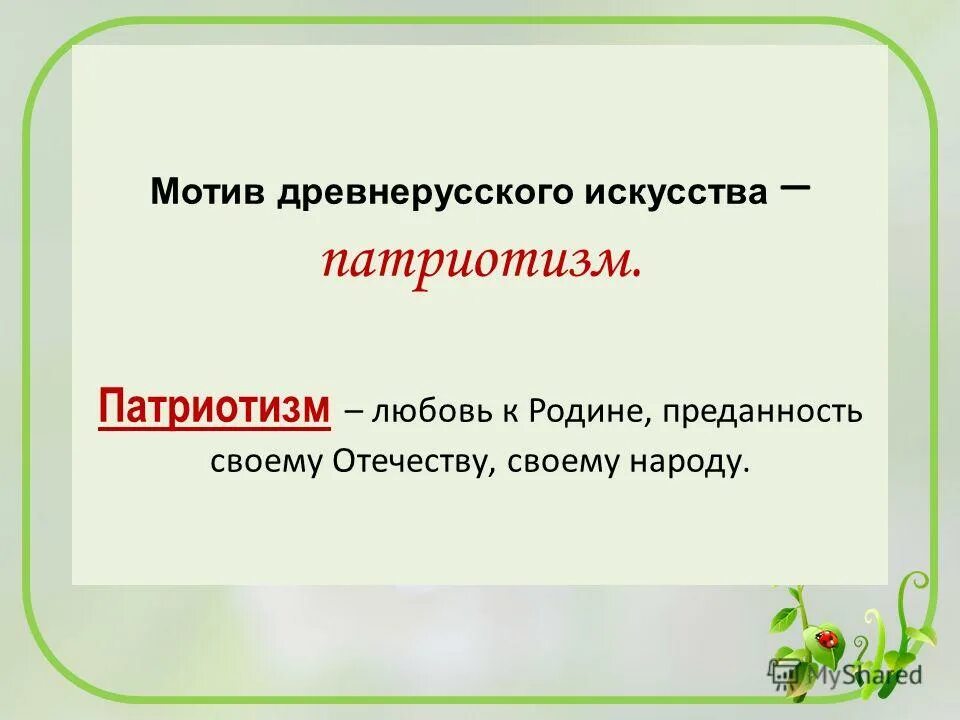 Мотив древнерусского искусства –

патриотизм.

Патриотизм – любовь к Родине, преданность своему Отечеству, своему народу.

MyShared